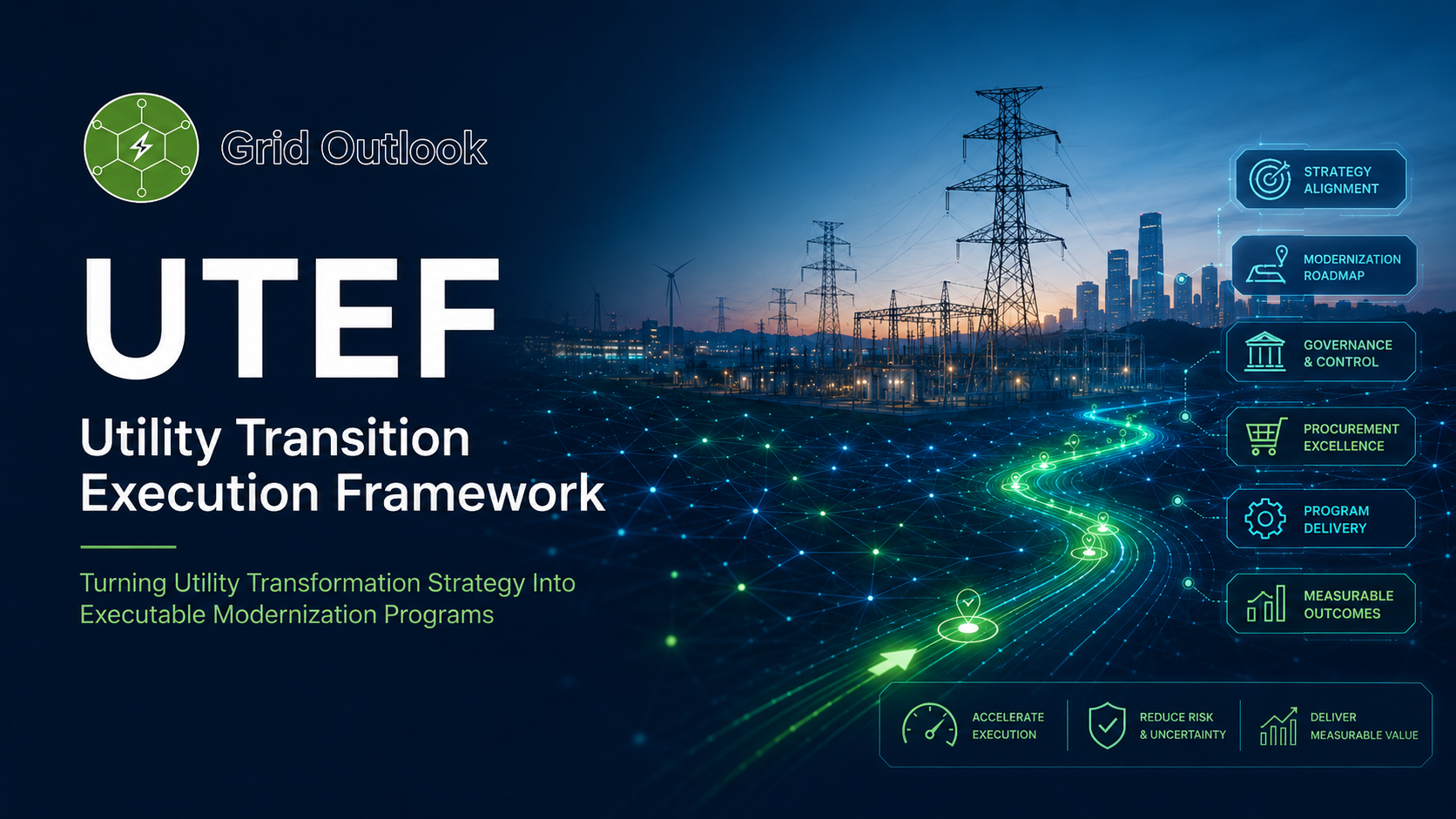 Grid Outlook

UTEF

Utility Transition Execution Framework

Turning Utility Transformation Strategy Into Executable Modernization Programs

STRATEGY ALIGNMENT

MODERNIZATION ROADMAP

GOVERNANCE & CONTROL

PROCUREMENT EXCELLENCE

PROGRAM DELIVERY

MEASURABLE OUTCOMES

ACCELERATE EXECUTION

REDUCE RISK & UNCERTAINTY

DELIVER MEASURABLE VALUE